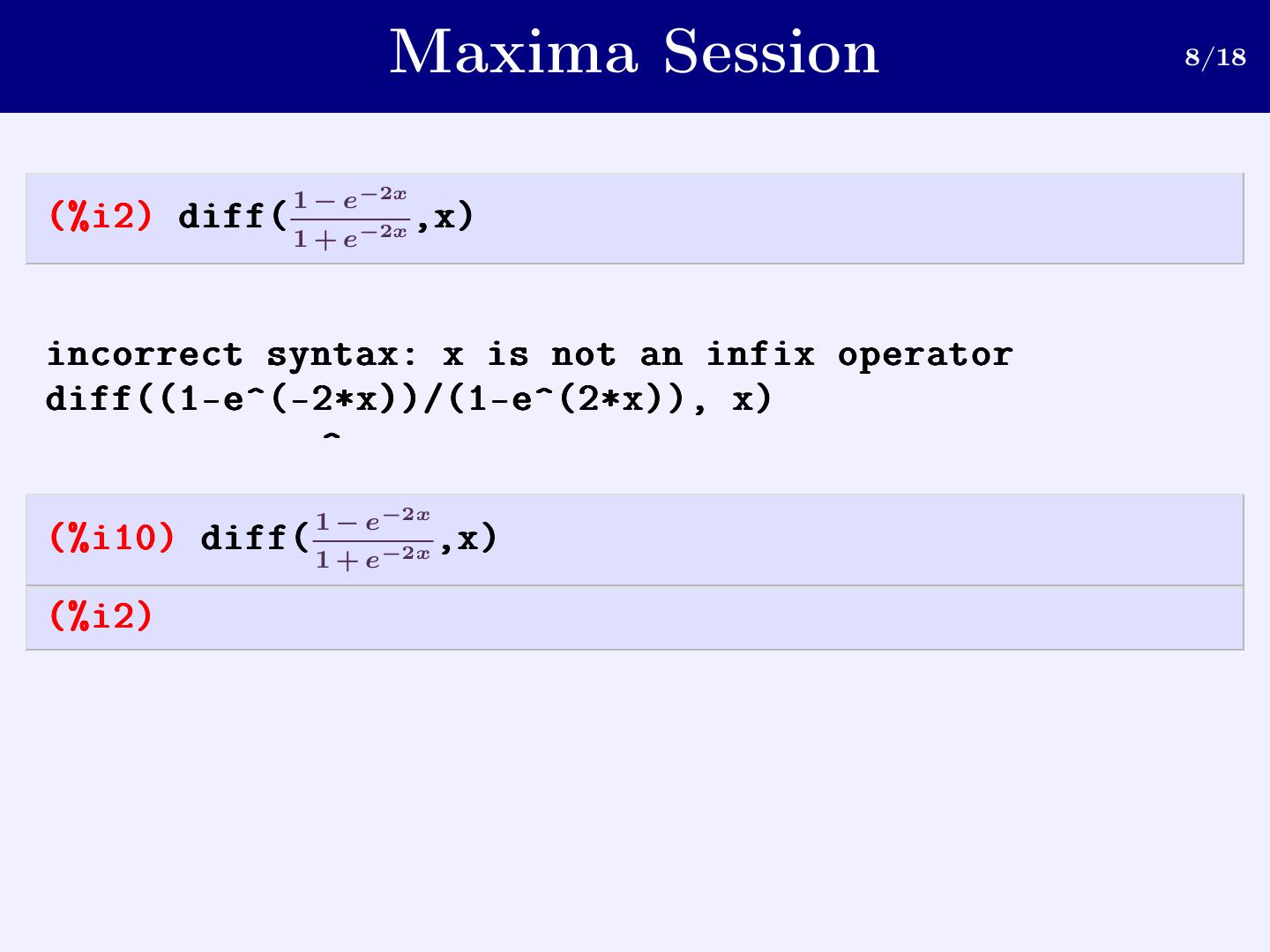 Maxima Session

8/18

(%i2) diff($\frac{1-e^{-2x}}{1+e^{-2x}}$,x)

incorrect syntax: x is not an infix operator
diff((1-e^(-2*x))/(1-e^(2*x)), x)
^

(%i10) diff($\frac{1-e^{-2x}}{1+e^{-2x}}$,x)

(%i2)